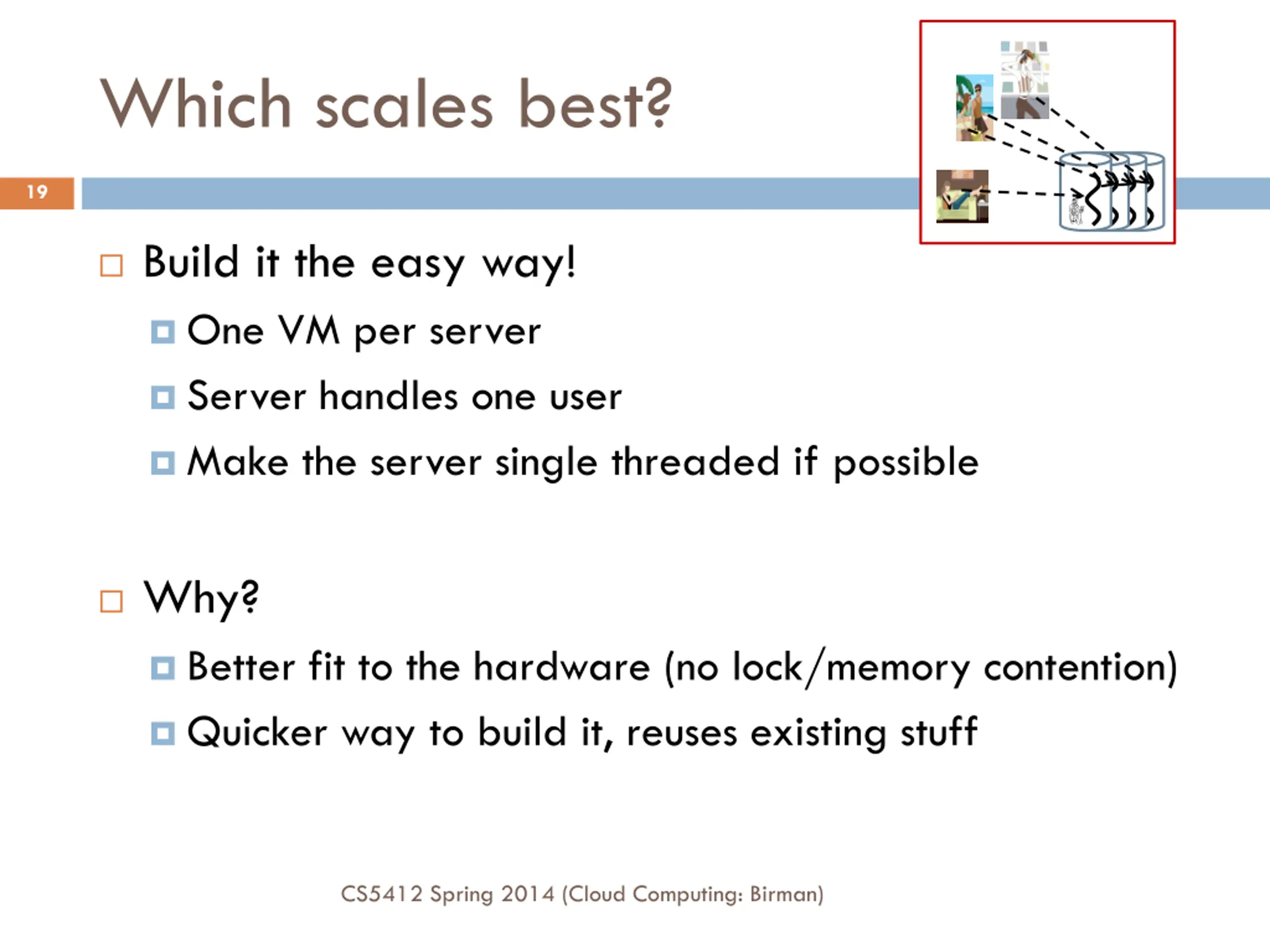 Which scales best?

19

Build it the easy way!

One VM per server

Server handles one user

Make the server single threaded if possible

Why?

Better fit to the hardware (no lock/memory contention)

Quicker way to build it, reuses existing stuff

CS5412 Spring 2014 (Cloud Computing: Birman)